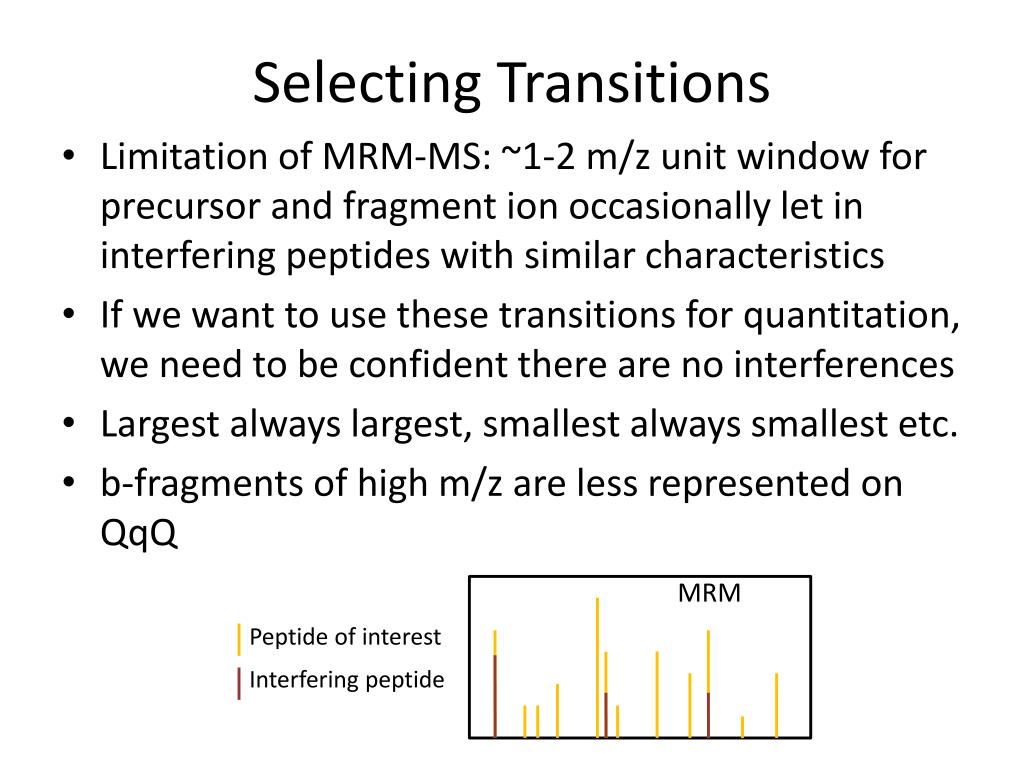 Selecting Transitions

• Limitation of MRM-MS: ~1-2 m/z unit window for precursor and fragment ion occasionally let in interfering peptides with similar characteristics
• If we want to use these transitions for quantitation, we need to be confident there are no interferences
• Largest always largest, smallest always smallest etc.
• b-fragments of high m/z are less represented on QqQ

Peptide of interest
Interfering peptide

MRM